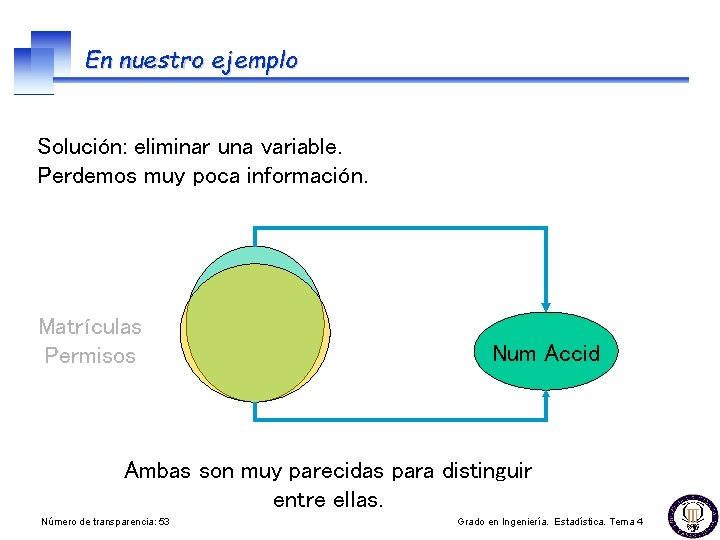 En nuestro ejemplo

Solución: eliminar una variable.
Perdemos muy poca información.

Matrículas
Permisos

Num Accid

Ambas son muy parecidas para distinguir entre ellas.

Número de transparencia: 53

Grado en Ingeniería. Estadística. Tema 4